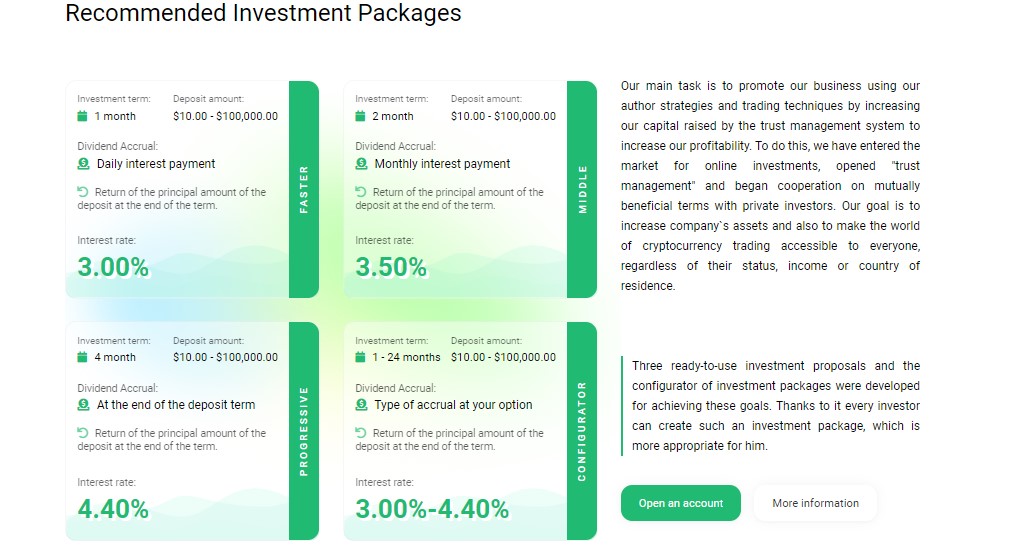 Recommended Investment Packages

Investment term:
1 month
Deposit amount:
$10.00 - $100,000.00
Dividend Accrual:
Daily interest payment
Return of the principal amount of the deposit at the end of the term.
Interest rate:
3.00%
FASTER

Investment term:
2 month
Deposit amount:
$10.00 - $100,000.00
Dividend Accrual:
Monthly interest payment
Return of the principal amount of the deposit at the end of the term.
Interest rate:
3.50%
MIDDLE

Investment term:
4 month
Deposit amount:
$10.00 - $100,000.00
Dividend Accrual:
At the end of the deposit term
Return of the principal amount of the deposit at the end of the term.
Interest rate:
4.40%
PROGRESSIVE

Investment term:
1 - 24 months
Deposit amount:
$10.00 - $100,000.00
Dividend Accrual:
Type of accrual at your option
Return of the principal amount of the deposit at the end of the term.
Interest rate:
3.00%-4.40%
CONFIGURATOR

Our main task is to promote our business using our author strategies and trading techniques by increasing our capital raised by the trust management system to increase our profitability. To do this, we have entered the market for online investments, opened "trust management" and began cooperation on mutually beneficial terms with private investors. Our goal is to increase company`s assets and also to make the world of cryptocurrency trading accessible to everyone, regardless of their status, income or country of residence.

Three ready-to-use investment proposals and the configurator of investment packages were developed for achieving these goals. Thanks to it every investor can create such an investment package, which is more appropriate for him.

Open an account
More information